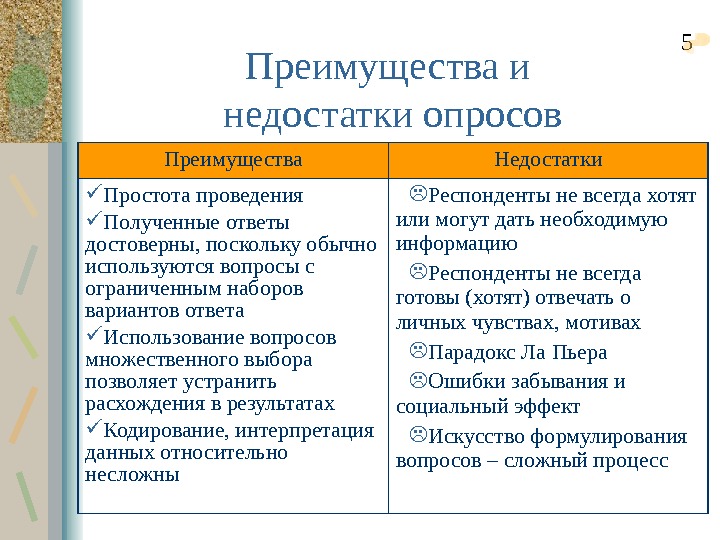 5

Преимущества и недостатки опросов

| Преимущества | Недостатки |
|---|---|
| ✓Простота проведения ✓Полученные ответы достоверны, поскольку обычно используются вопросы с ограниченным наборов вариантов ответа ✓Использование вопросов множественного выбора позволяет устранить расхождения в результатах ✓Кодирование, интерпретация данных относительно несложны | ☹Респонденты не всегда хотят или могут дать необходимую информацию ☹Респонденты не всегда готовы (хотят) отвечать о личных чувствах, мотивах ☹Парадокс Ла Пьера ☹Ошибки забывания и социальный эффект ☹Искусство формулирования вопросов – сложный процесс |